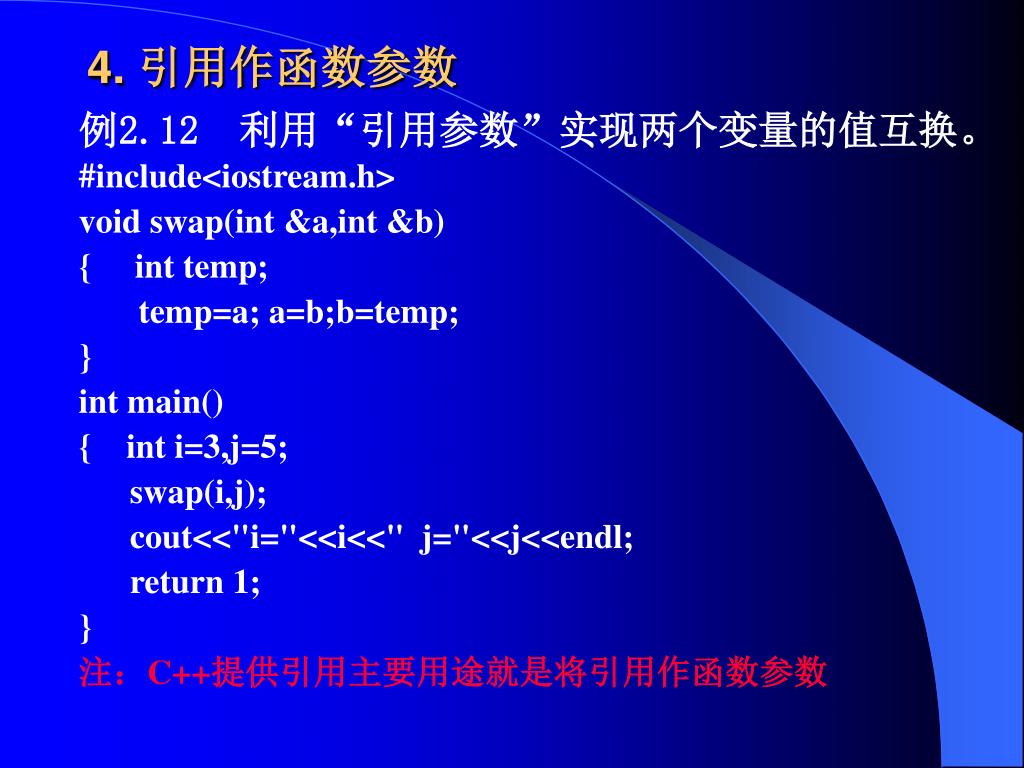 4. 引用作函数参数

例2.12　利用“引用参数”实现两个变量的值互换。
#include<iostream.h>
void swap(int &a,int &b)
{　int temp;
　temp=a; a=b;b=temp;
}
int main()
{　int i=3,j=5;
　swap(i,j);
　cout<<"i="<<i<<"  j="<<j<<endl;
　return 1;
}
注：C++提供引用主要用途就是将引用作函数参数